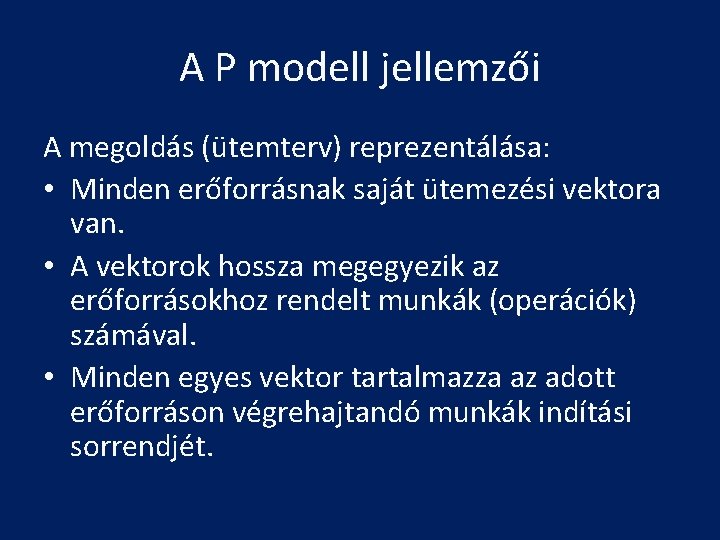 A P modell jellemzői

A megoldás (ütemterv) reprezentálása:
• Minden erőforrásnak saját ütemezési vektora van.
• A vektorok hossza megegyezik az erőforrásokhoz rendelt munkák (operációk) számával.
• Minden egyes vektor tartalmazza az adott erőforráson végrehajtandó munkák indítási sorrendjét.